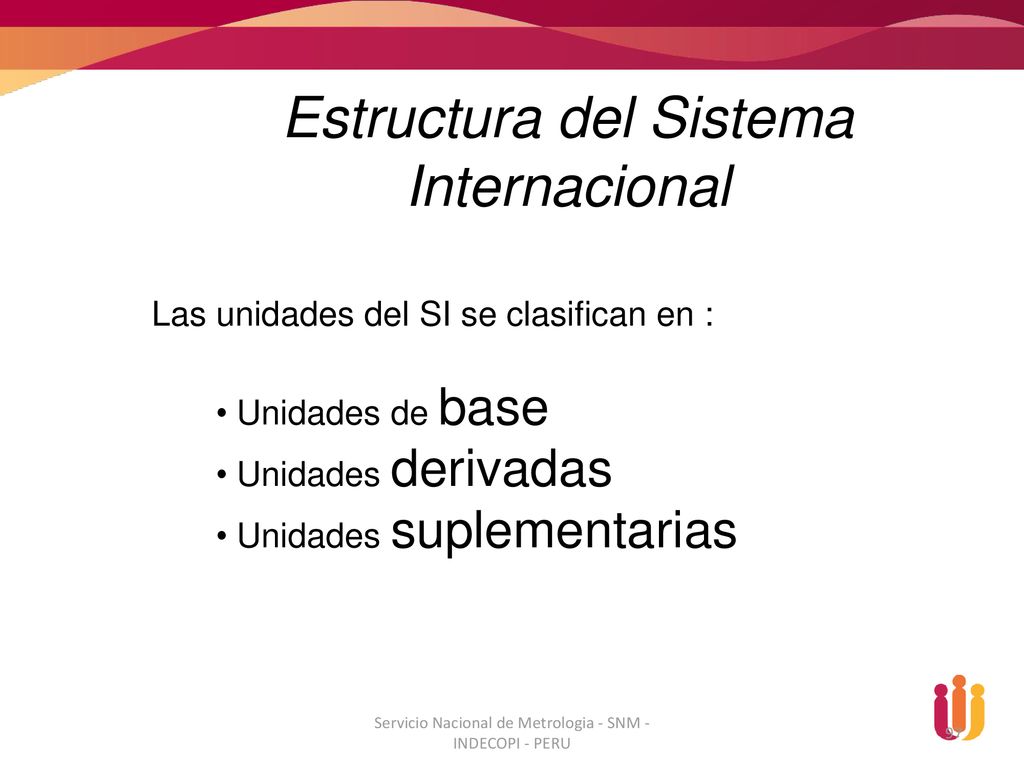 Estructura del Sistema Internacional

Las unidades del SI se clasifican en :

• Unidades de base
• Unidades derivadas
• Unidades suplementarias

Servicio Nacional de Metrologia - SNM - INDECOPI - PERU